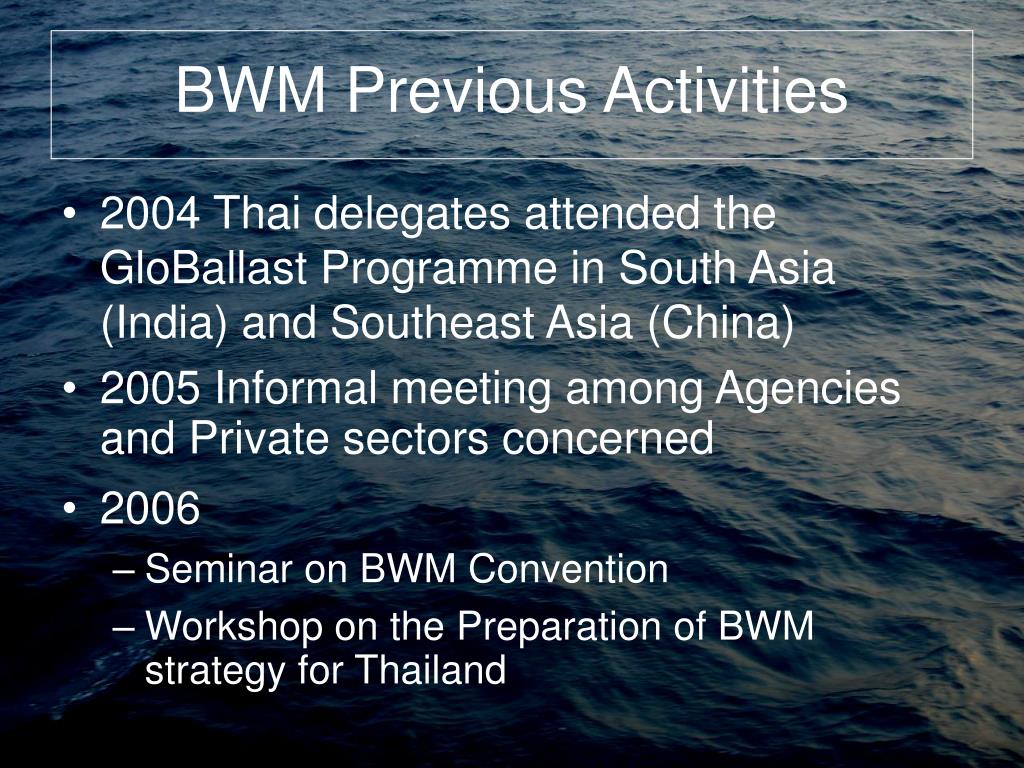 BWM Previous Activities

• 2004 Thai delegates attended the GloBallast Programme in South Asia (India) and Southeast Asia (China)
• 2005 Informal meeting among Agencies and Private sectors concerned
• 2006
– Seminar on BWM Convention
– Workshop on the Preparation of BWM strategy for Thailand